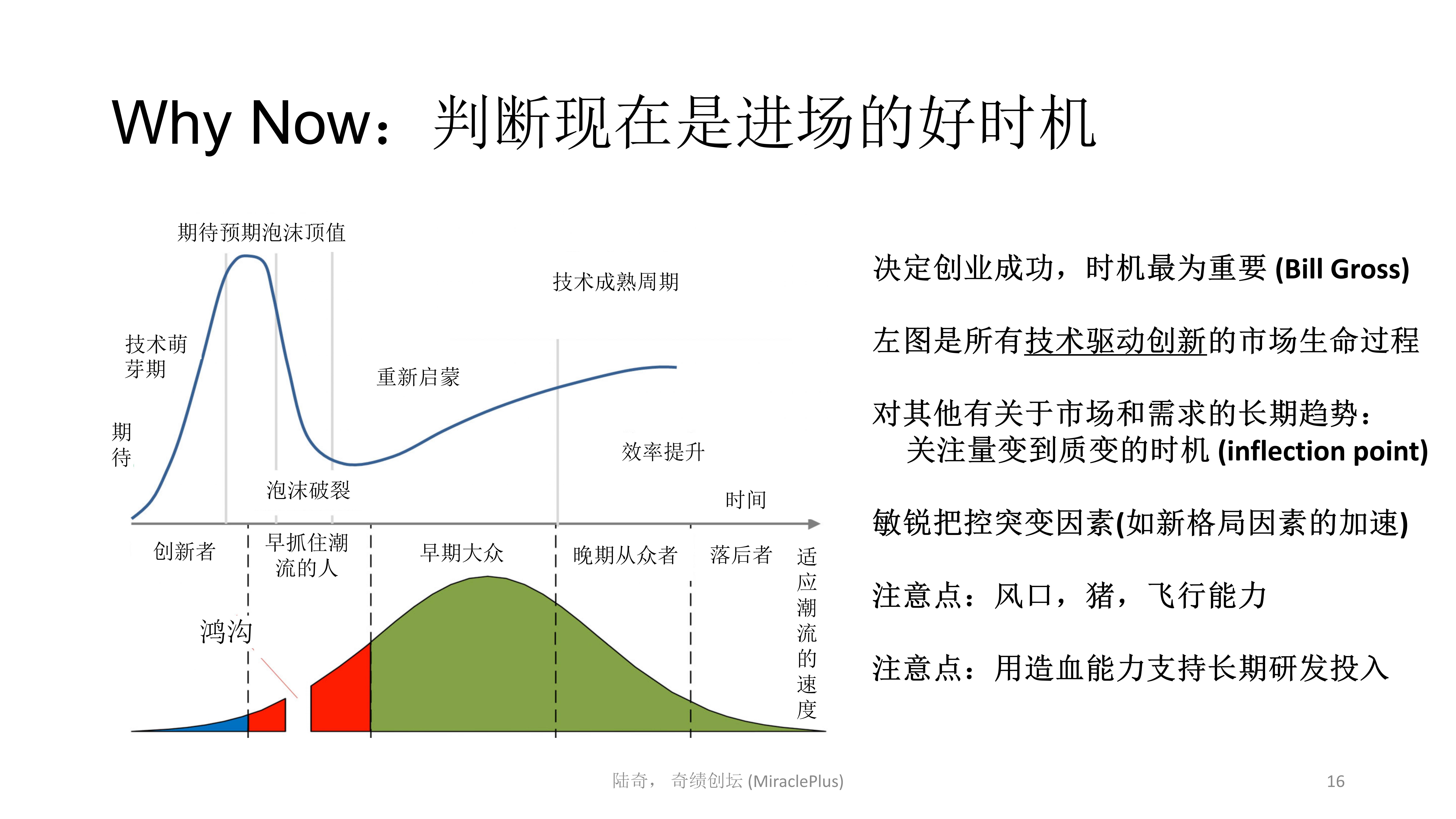 Why Now：判断现在是进场的好时机

期待预期泡沫顶值

技术成熟周期

技术萌芽期

重新启蒙

期待

效率提升

泡沫破裂

时间

创新者

早抓住潮流的人

早期大众

晚期从众者

落后者

适应潮流的速度

鸿沟

决定创业成功，时机最为重要 (Bill Gross)

左图是所有技术驱动创新的市场生命过程

对其他有关于市场和需求的长期趋势：
关注量变到质变的时机 (inflection point)

敏锐把控突变因素(如新格局因素的加速)

注意点：风口，猪，飞行能力

注意点：用造血能力支持长期研发投入

陆奇， 奇绩创坛 (MiraclePlus)

16